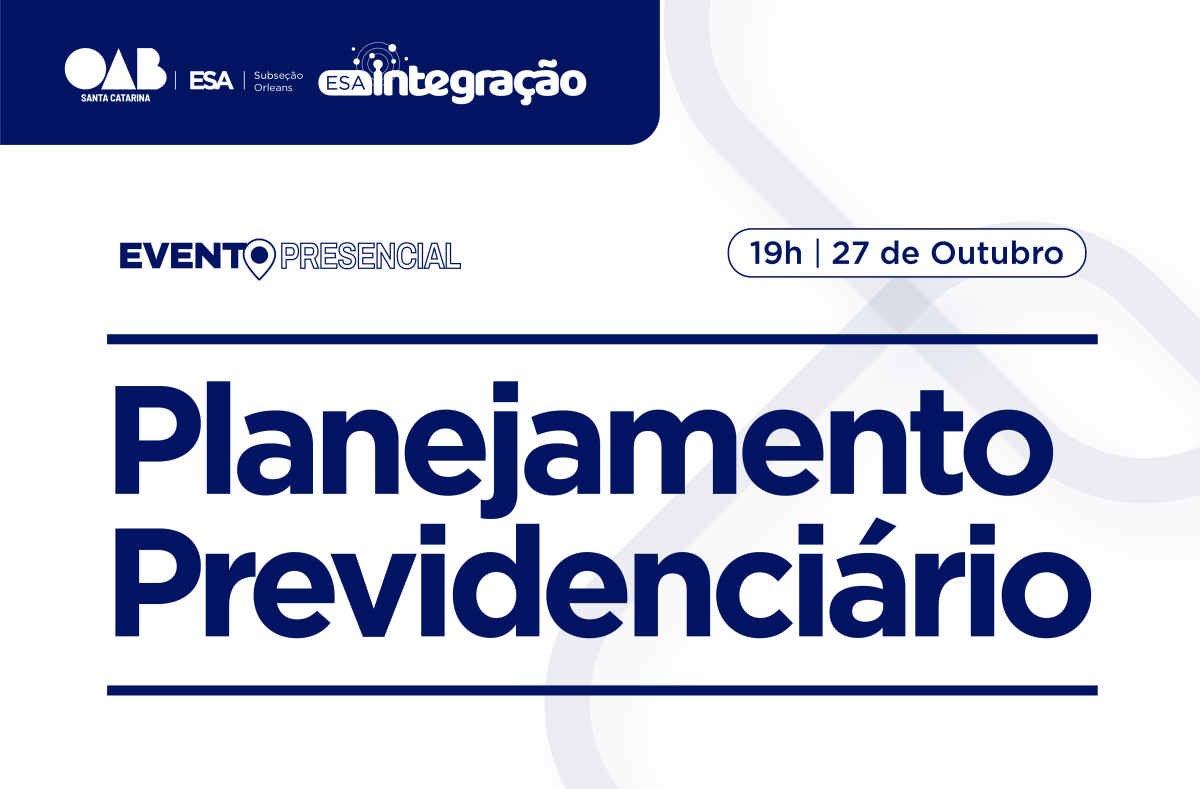 OAB SANTA CATARINA | ESA | Subseção Orleans ESA integração

EVENTO PRESENCIAL

19h | 27 de Outubro

Planejamento Previdenciário